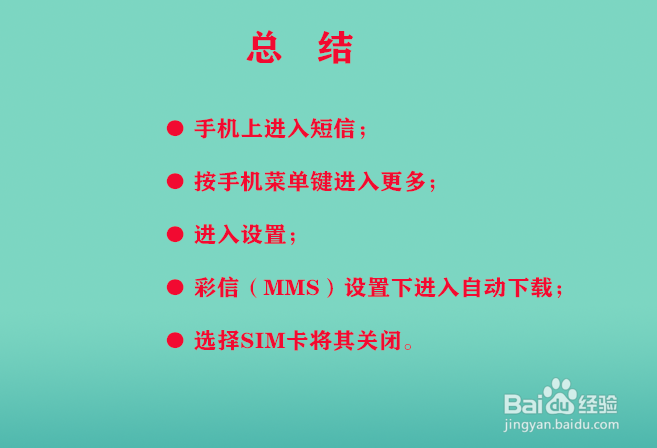 总 结

● 手机上进入短信；

● 按手机菜单键进入更多；

● 进入设置；

● 彩信（MMS）设置下进入自动下载；

● 选择SIM卡将其关闭。

Baidu经验
jingyan.baidu.com